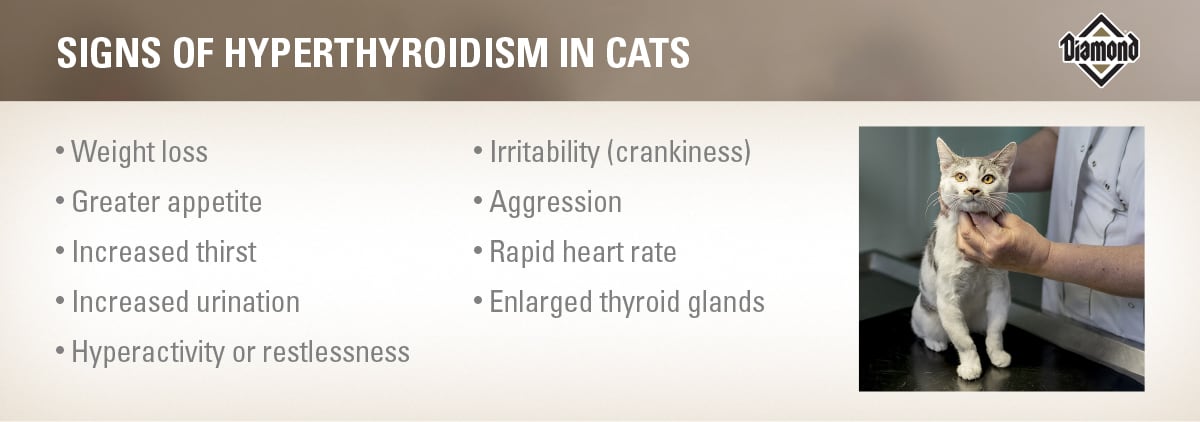 SIGNS OF HYPERTHYROIDISM IN CATS

Diamond

• Weight loss
• Greater appetite
• Increased thirst
• Increased urination
• Hyperactivity or restlessness

• Irritability (crankiness)
• Aggression
• Rapid heart rate
• Enlarged thyroid glands